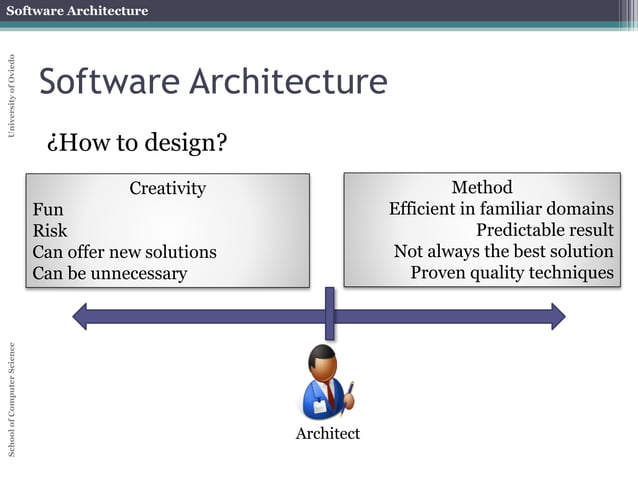 Software Architecture

University of Oviedo

Software Architecture

¿How to design?

Creativity
Fun
Risk
Can offer new solutions
Can be unnecessary

Method
Efficient in familiar domains
Predictable result
Not always the best solution
Proven quality techniques

Architect

School of Computer Science